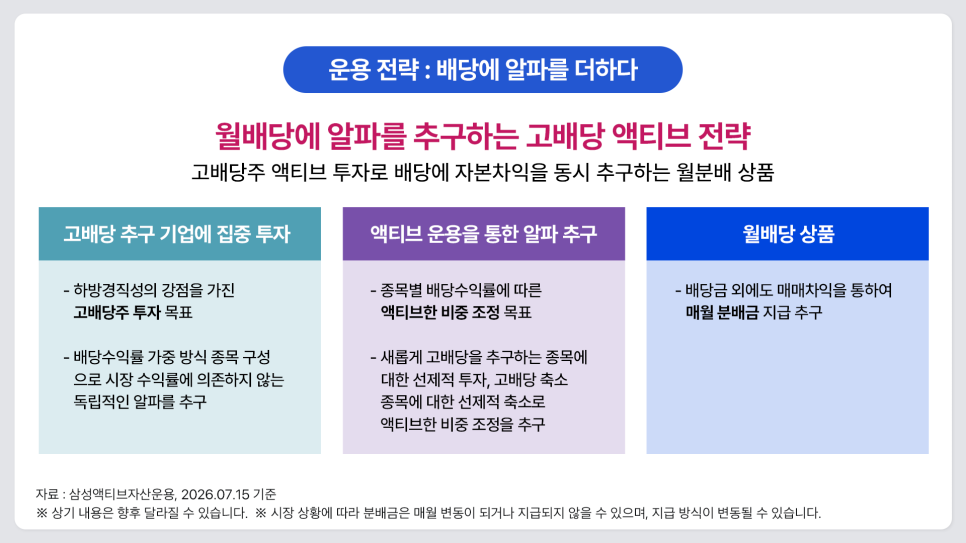 운용 전략 : 배당에 알파를 더하다

월배당에 알파를 추구하는 고배당 액티브 전략

고배당주 액티브 투자로 배당에 자본차익을 동시 추구하는 월분배 상품

고배당 추구 기업에 집중 투자

- 하방경직성의 강점을 가진 고배당주 투자 목표

- 배당수익률 가중 방식 종목 구성으로 시장 수익률에 의존하지 않는 독립적인 알파를 추구

액티브 운용을 통한 알파 추구

- 종목별 배당수익률에 따른 액티브한 비중 조정 목표

- 새롭게 고배당을 추구하는 종목에 대한 선제적 투자, 고배당 축소 종목에 대한 선제적 축소로 액티브한 비중 조정을 추구

월배당 상품

- 배당금 외에도 매매차익을 통하여 매월 분배금 지급 추구

자료 : 삼성액티브자산운용, 2026.07.15 기준
※ 상기 내용은 향후 달라질 수 있습니다. ※ 시장 상황에 따라 분배금은 매월 변동이 되거나 지급되지 않을 수 있으며, 지급 방식이 변동될 수 있습니다.